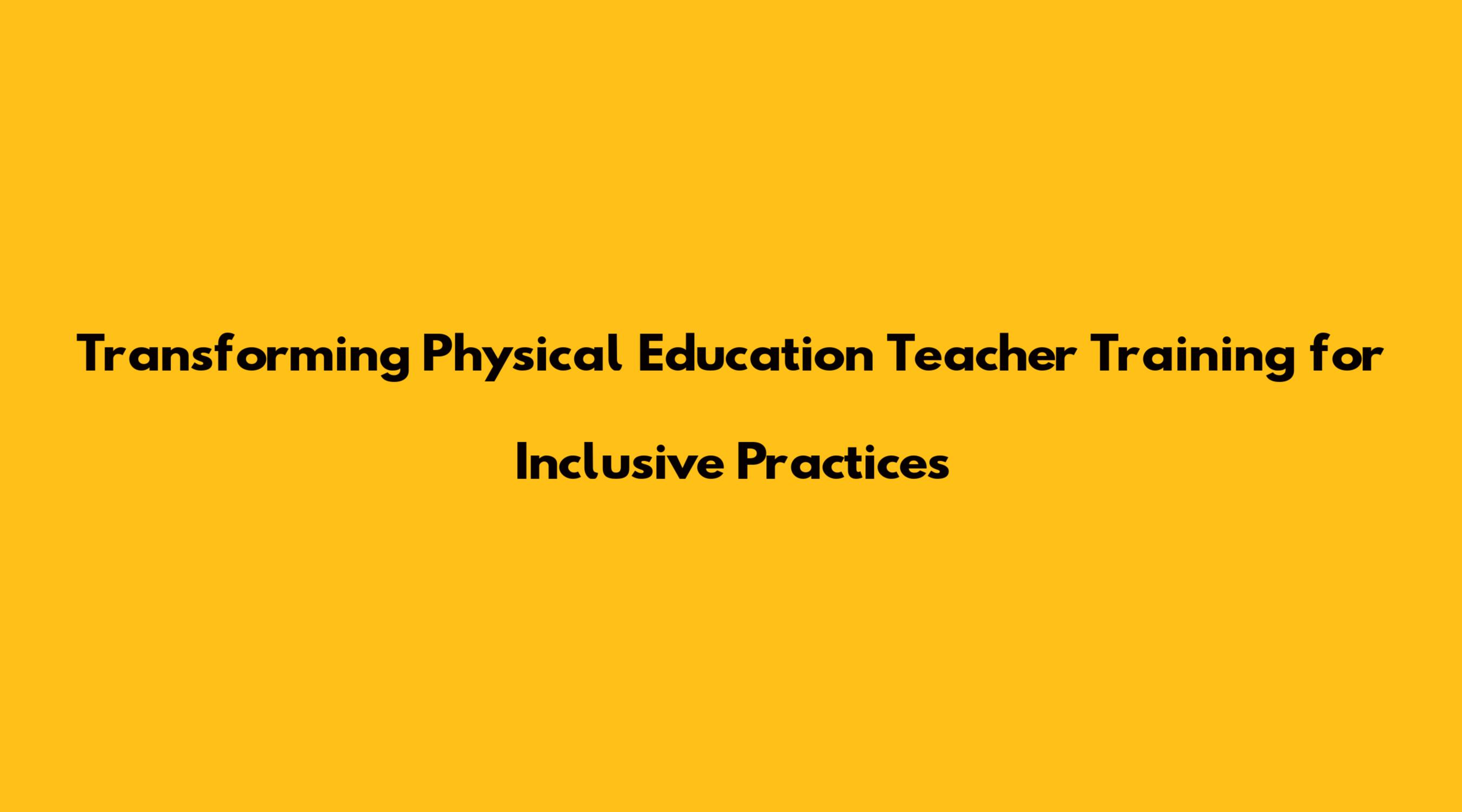 Transforming Physical Education Teacher Training for Inclusive Practices